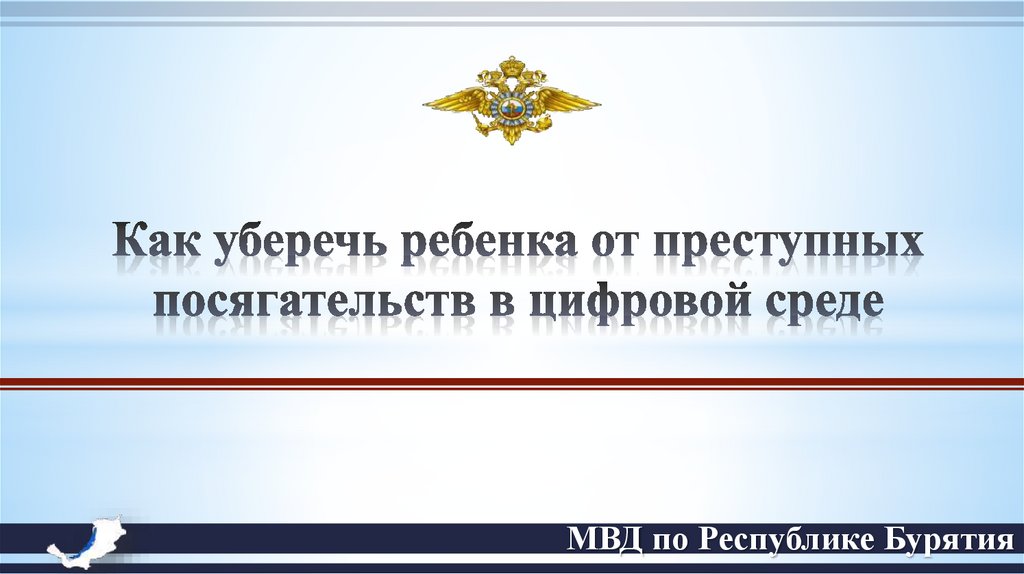 Как уберечь ребенка от преступных посягательств в цифровой среде

МВД по Республике Бурятия